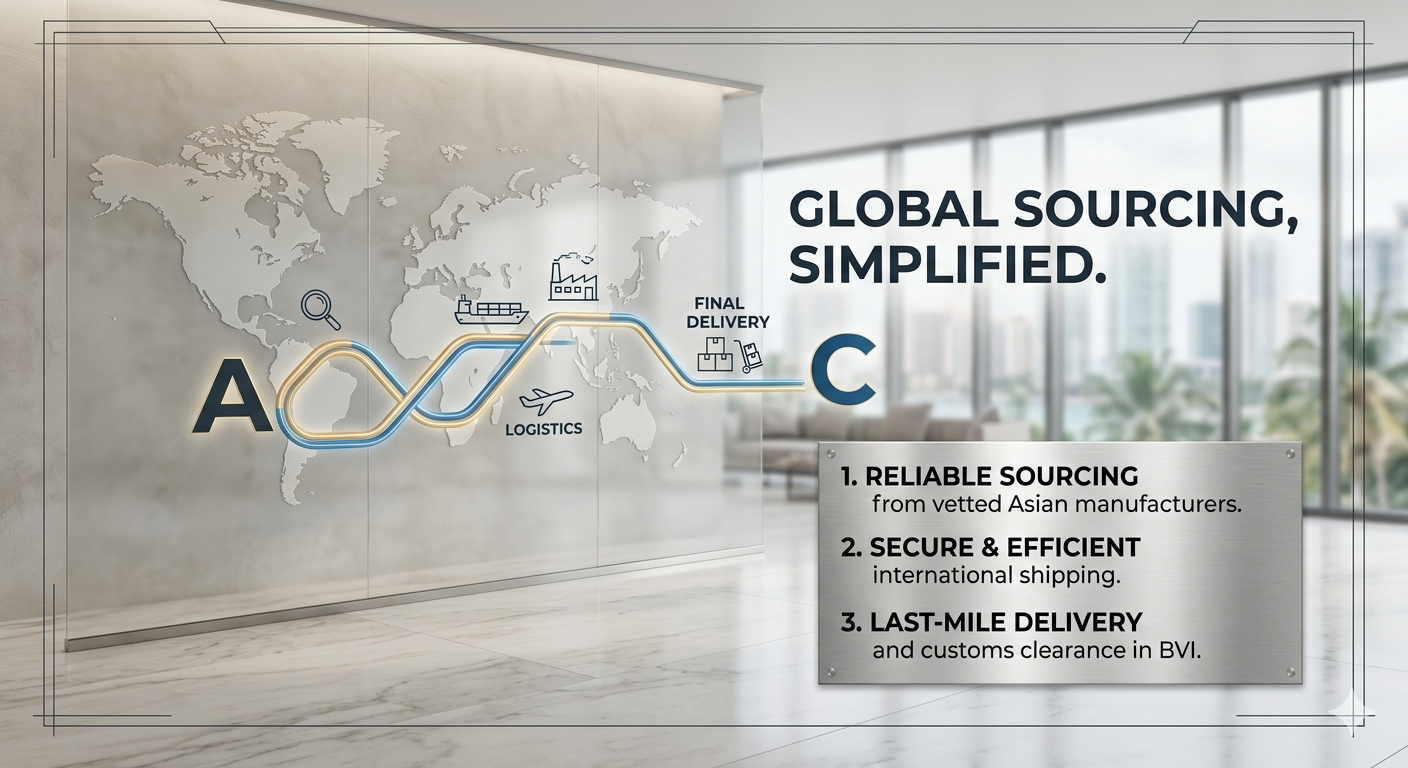 A

LOGISTICS

FINAL DELIVERY

C

GLOBAL SOURCING, SIMPLIFIED.

1. RELIABLE SOURCING from vetted Asian manufacturers.

2. SECURE & EFFICIENT international shipping.

3. LAST-MILE DELIVERY and customs clearance in BVI.